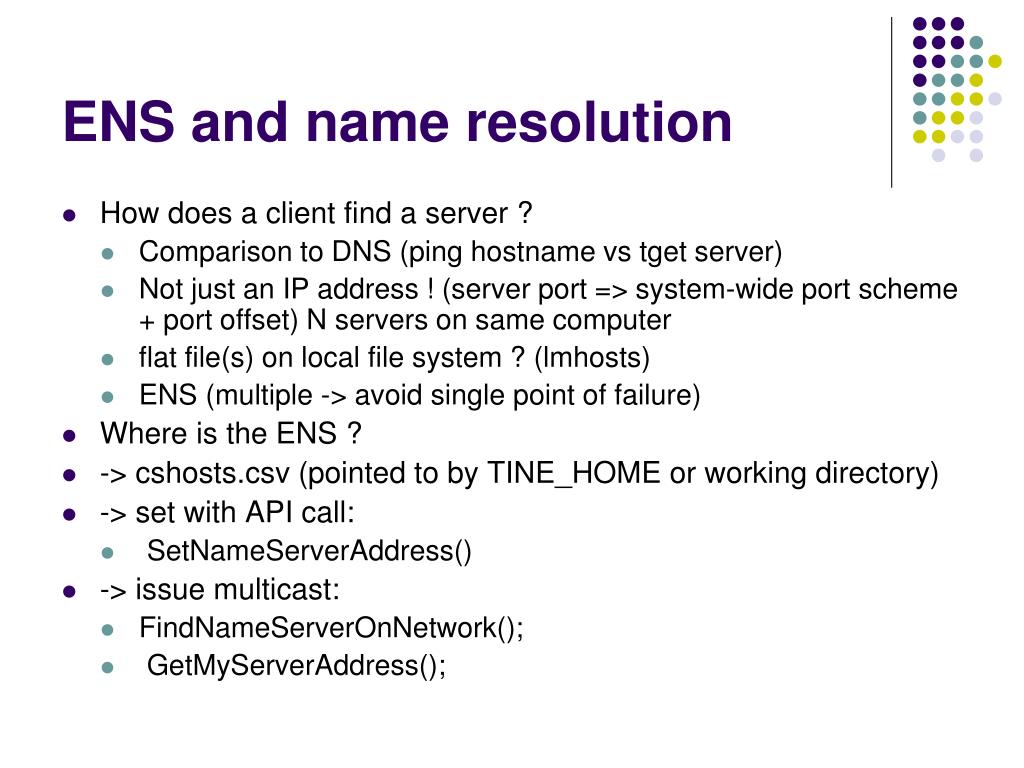 ENS and name resolution

- How does a client find a server ?
  - Comparison to DNS (ping hostname vs tget server)
  - Not just an IP address ! (server port => system-wide port scheme + port offset) N servers on same computer
  - flat file(s) on local file system ? (lmhosts)
  - ENS (multiple -> avoid single point of failure)
- Where is the ENS ?
- -> cshosts.csv (pointed to by TINE_HOME or working directory)
- -> set with API call:
  - SetNameServerAddress()
- -> issue multicast:
  - FindNameServerOnNetwork();
  - GetMyServerAddress();